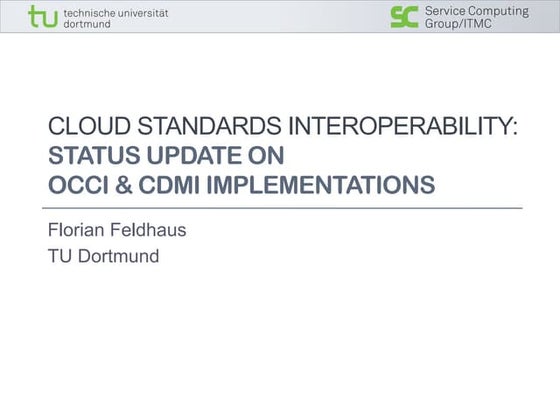 tu technische universität dortmund

SC Service Computing Group/ITMC

CLOUD STANDARDS INTEROPERABILITY:
STATUS UPDATE ON
OCCI & CDMI IMPLEMENTATIONS

Florian Feldhaus
TU Dortmund